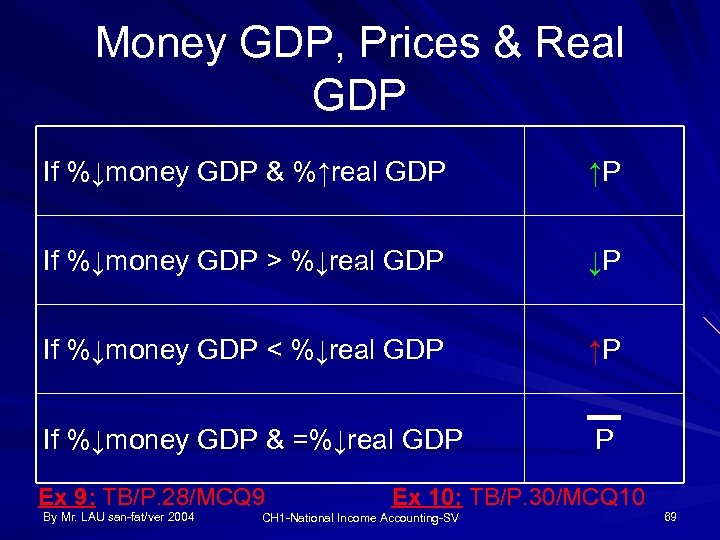 Money GDP, Prices & Real GDP

| | |
|---|---|
| If %↓money GDP & %↑real GDP | ↑P |
| If %↓money GDP > %↓real GDP | ↓P |
| If %↓money GDP < %↓real GDP | ↑P |
| If %↓money GDP & =%↓real GDP | $\overline{P}$ |

Ex 9: TB/P.28/MCQ9 Ex 10: TB/P.30/MCQ10

By Mr. LAU san-fat/ver 2004 CH1-National Income Accounting-SV 69